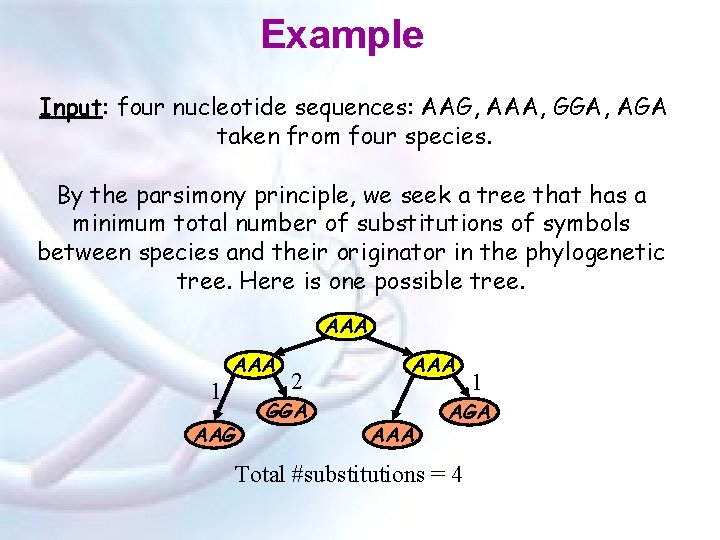 Example

Input: four nucleotide sequences: AAG, AAA, GGA, AGA taken from four species.

By the parsimony principle, we seek a tree that has a minimum total number of substitutions of symbols between species and their originator in the phylogenetic tree. Here is one possible tree.

AAA

AAA

AAA

1

2

1

GGA

AGA

AAG

AAA

Total #substitutions = 4